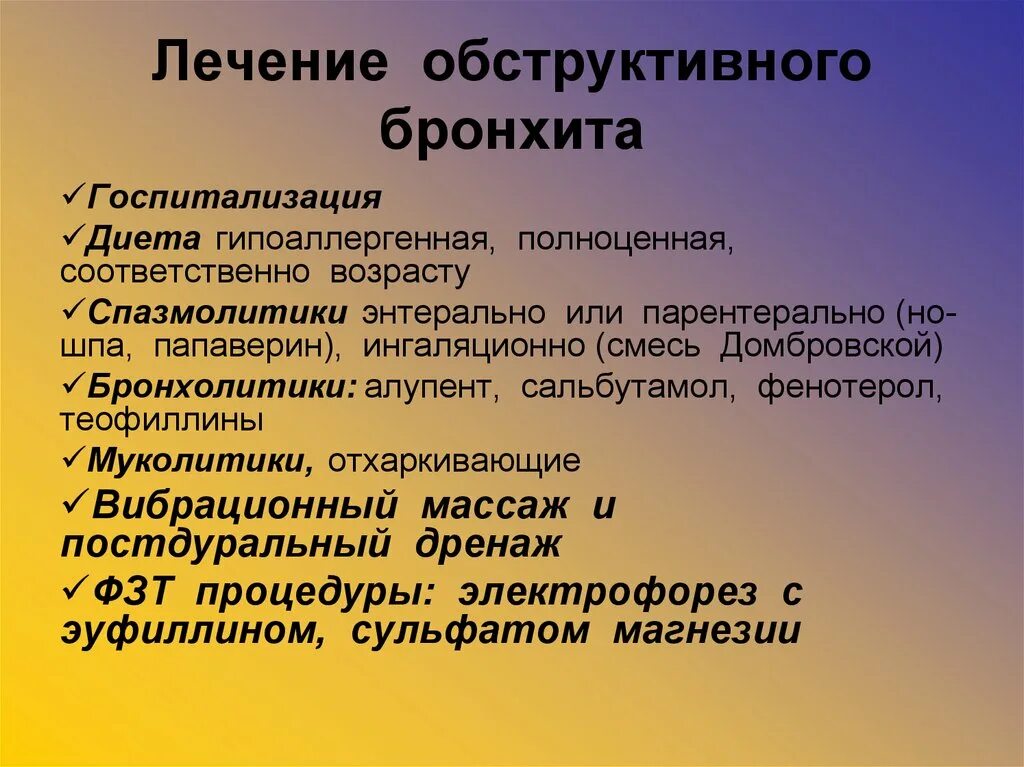 Лечение обструктивного бронхита

✓Госпитализация

✓Диета гипоаллергенная, полноценная, соответственно возрасту

✓Спазмолитики энтерально или парентерально (но-шпа, папаверин), ингаляционно (смесь Домбровской)

✓Бронхолитики: алупент, сальбутамол, фенотерол, теофиллины

✓Муколитики, отхаркивающие

✓Вибрационный массаж и постдуральный дренаж

✓ФЗТ процедуры: электрофорез с эуфиллином, сульфатом магнезии